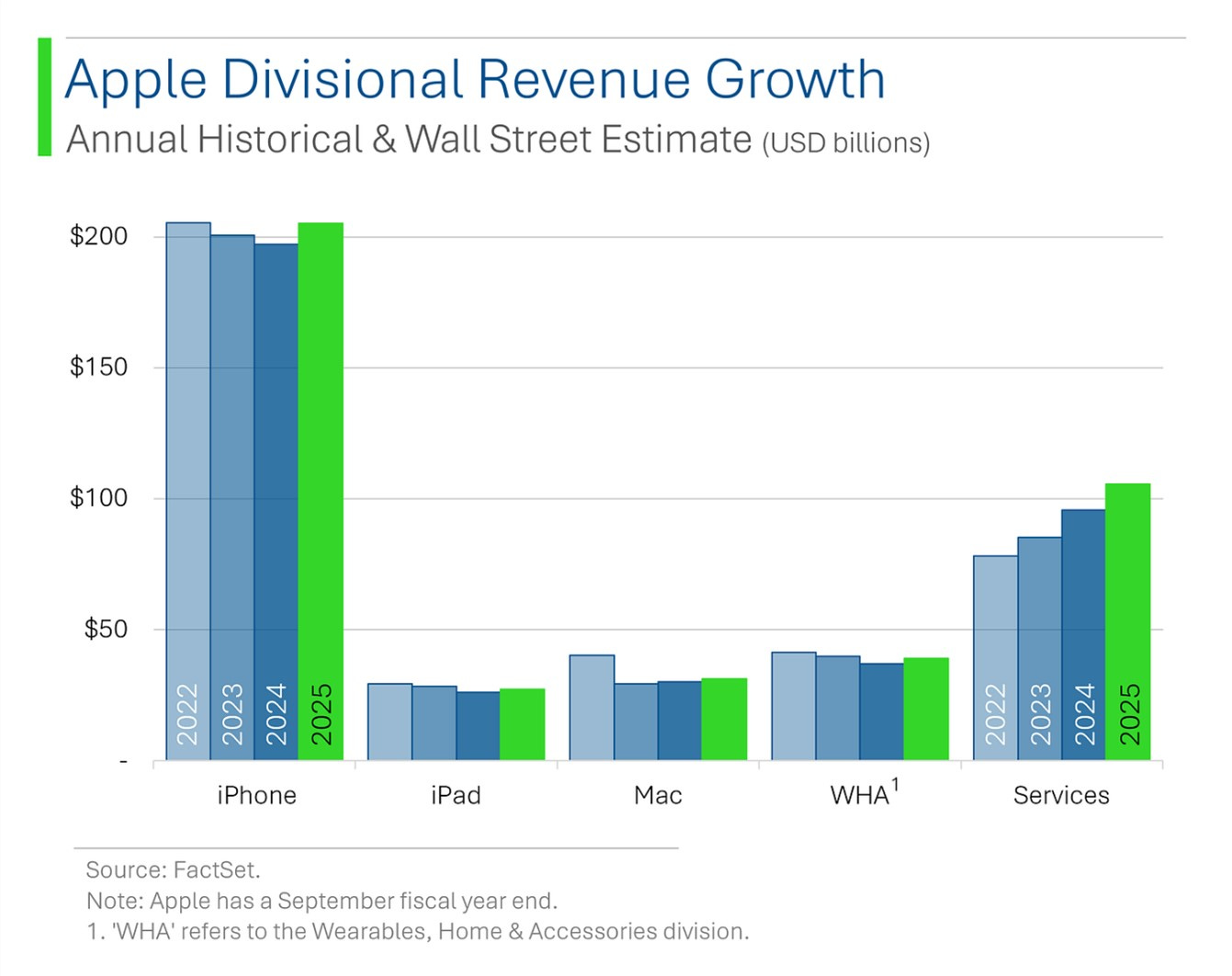 Apple Divisional Revenue Growth
Annual Historical & Wall Street Estimate (USD billions)

$200
$150
$100
$50
-

2022
2023
2024
2025

2022
2023
2024
2025

iPhone
iPad
Mac
WHA$^1$
Services

Source: FactSet.
Note: Apple has a September fiscal year end.
1. 'WHA' refers to the Wearables, Home & Accessories division.